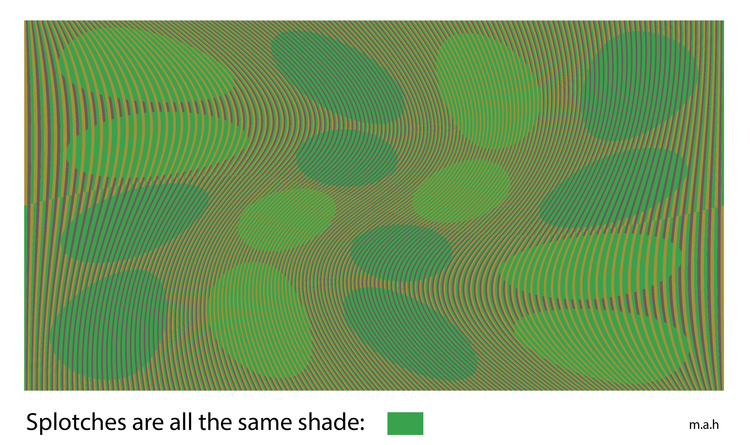 Splotches are all the same shade:

m.a.h